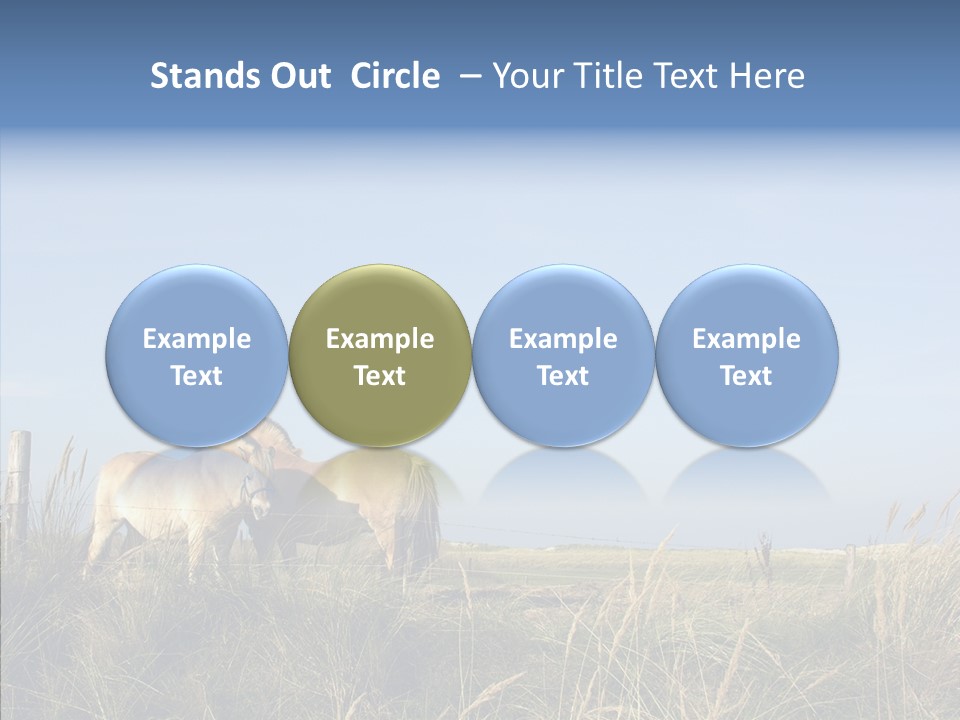 Stands Out  Circle  – Your Title Text Here

Example Text

Example Text

Example Text

Example Text